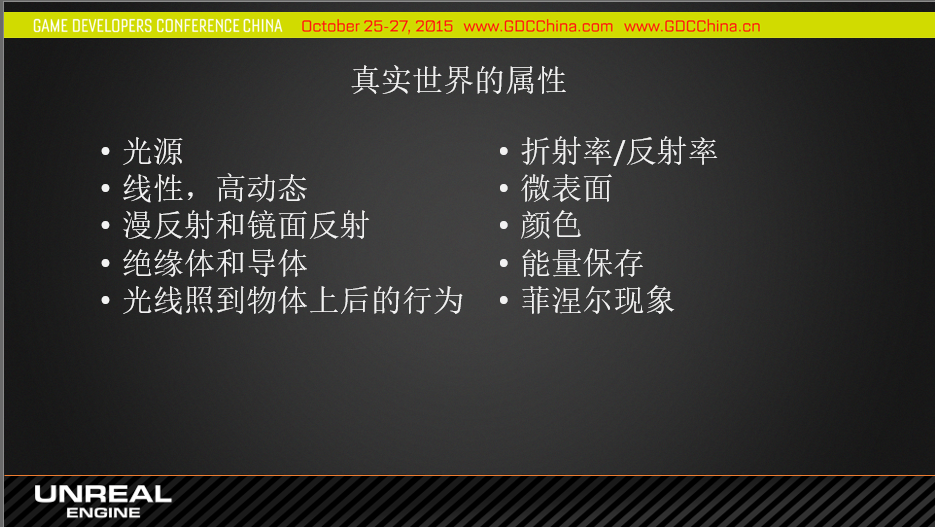 GAME DEVELOPERS CONFERENCE CHINA October 25-27, 2015 www.GDCChina.com www.GDCChina.cn

真实世界的属性

• 光源
• 线性，高动态
• 漫反射和镜面反射
• 绝缘体和导体
• 光线照到物体上后的行为

• 折射率/反射率
• 微表面
• 颜色
• 能量保存
• 菲涅尔现象

UNREAL ENGINE